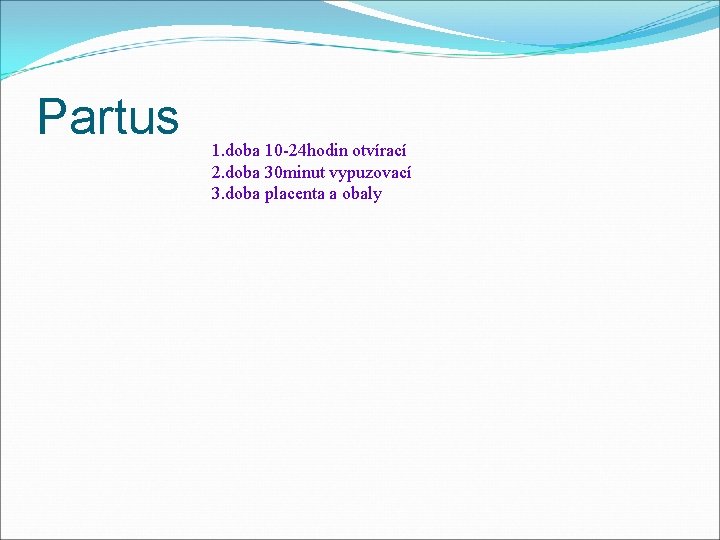 Partus

1.doba 10-24hodin otvírací
2.doba 30minut vypuzovací
3.doba placenta a obaly